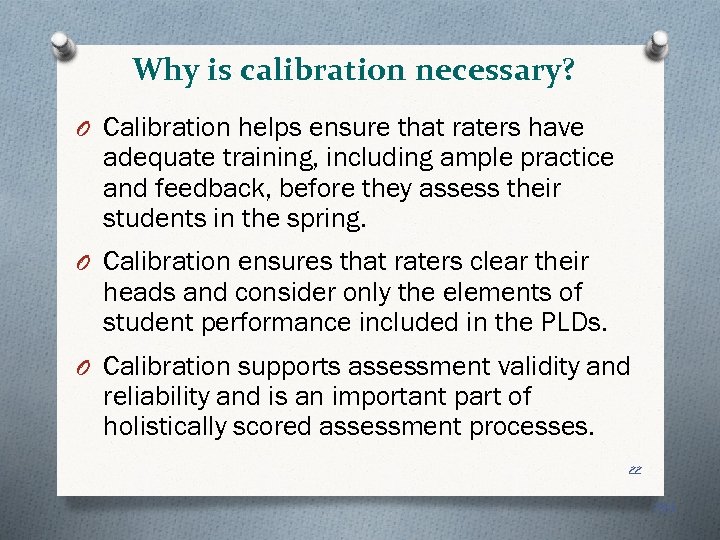 Why is calibration necessary?

O Calibration helps ensure that raters have adequate training, including ample practice and feedback, before they assess their students in the spring.

O Calibration ensures that raters clear their heads and consider only the elements of student performance included in the PLDs.

O Calibration supports assessment validity and reliability and is an important part of holistically scored assessment processes.

22